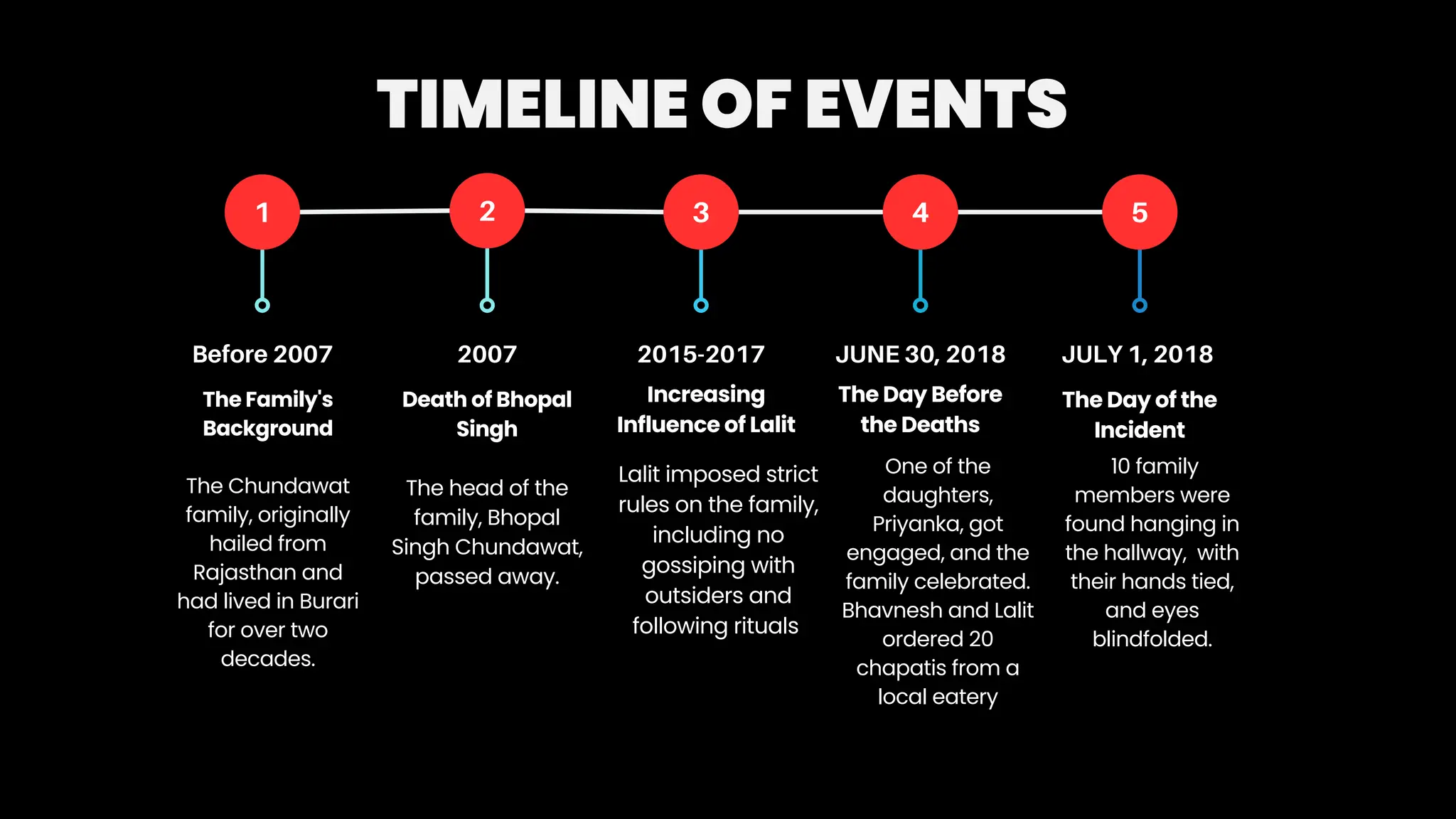 TIMELINE OF EVENTS

1

Before 2007

The Family's Background

The Chundawat family, originally hailed from Rajasthan and had lived in Burari for over two decades.

2

2007

Death of Bhopal Singh

The head of the family, Bhopal Singh Chundawat, passed away.

3

2015-2017

Increasing Influence of Lalit

Lalit imposed strict rules on the family, including no gossiping with outsiders and following rituals

4

JUNE 30, 2018

The Day Before the Deaths

One of the daughters, Priyanka, got engaged, and the family celebrated. Bhavnesh and Lalit ordered 20 chapatis from a local eatery

5

JULY 1, 2018

The Day of the Incident

10 family members were found hanging in the hallway, with their hands tied, and eyes blindfolded.